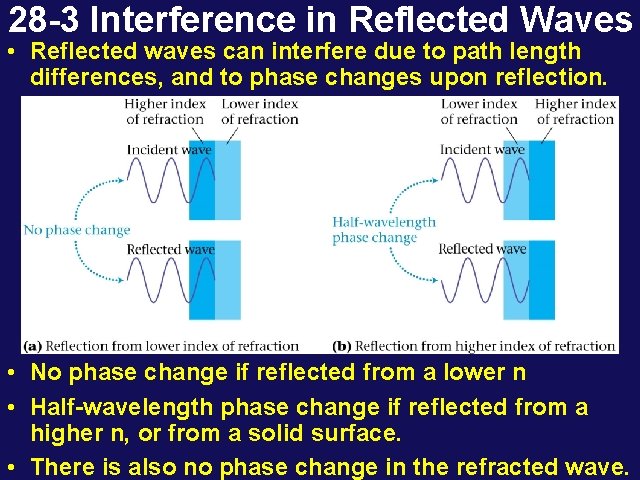 28-3 Interference in Reflected Waves

• Reflected waves can interfere due to path length differences, and to phase changes upon reflection.

Higher index of refraction

Lower index of refraction

Incident wave

No phase change

Reflected wave

(a) Reflection from lower index of refraction

Lower index of refraction

Higher index of refraction

Incident wave

Half-wavelength phase change

Reflected wave

(b) Reflection from higher index of refraction

• No phase change if reflected from a lower n

• Half-wavelength phase change if reflected from a higher n, or from a solid surface.

• There is also no phase change in the refracted wave.